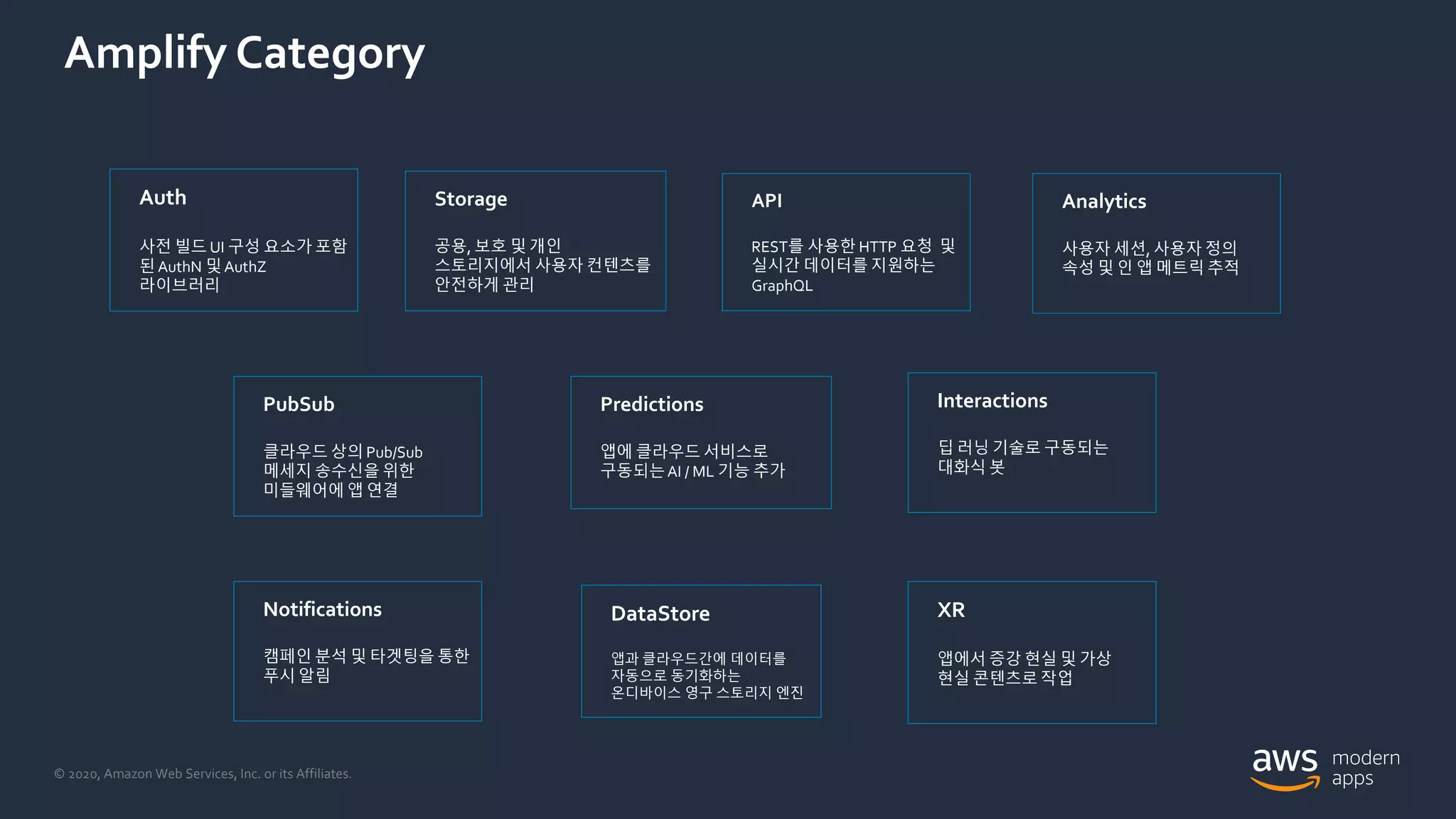 Amplify Category

Auth

사전 빌드 UI 구성 요소가 포함된 AuthN 및 AuthZ 라이브러리

Storage

공용, 보호 및 개인 스토리지에서 사용자 컨텐츠를 안전하게 관리

API

REST를 사용한 HTTP 요청 및 실시간 데이터를 지원하는 GraphQL

Analytics

사용자 세션, 사용자 정의 속성 및 인 앱 메트릭 추적

PubSub

클라우드 상의 Pub/Sub 메세지 송수신을 위한 미들웨어에 앱 연결

Predictions

앱에 클라우드 서비스로 구동되는 AI / ML 기능 추가

Interactions

딥 러닝 기술로 구동되는 대화식 봇

Notifications

캠페인 분석 및 타겟팅을 통한 푸시 알림

DataStore

앱과 클라우드간에 데이터를 자동으로 동기화하는 온디바이스 영구 스토리지 엔진

XR

앱에서 증강 현실 및 가상 현실 콘텐츠로 작업

© 2020, Amazon Web Services, Inc. or its Affiliates.

aws modern apps